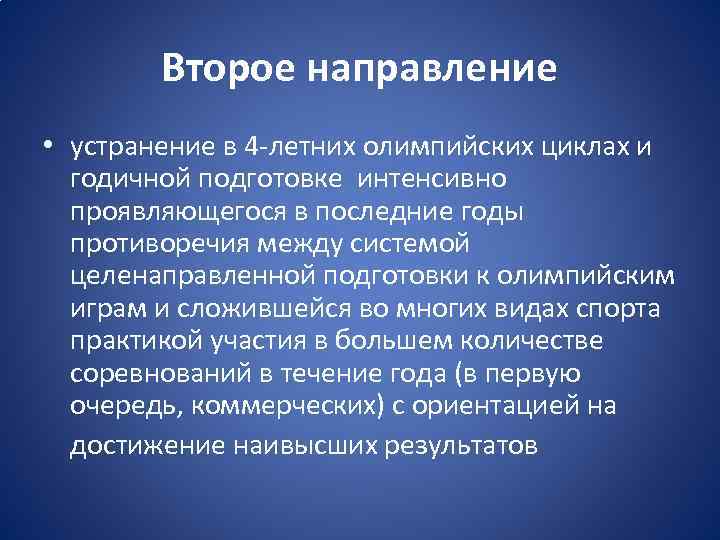 Второе направление

• устранение в 4-летних олимпийских циклах и годичной подготовке интенсивно проявляющегося в последние годы противоречия между системой целенаправленной подготовки к олимпийским играм и сложившейся во многих видах спорта практикой участия в большем количестве соревнований в течение года (в первую очередь, коммерческих) с ориентацией на достижение наивысших результатов